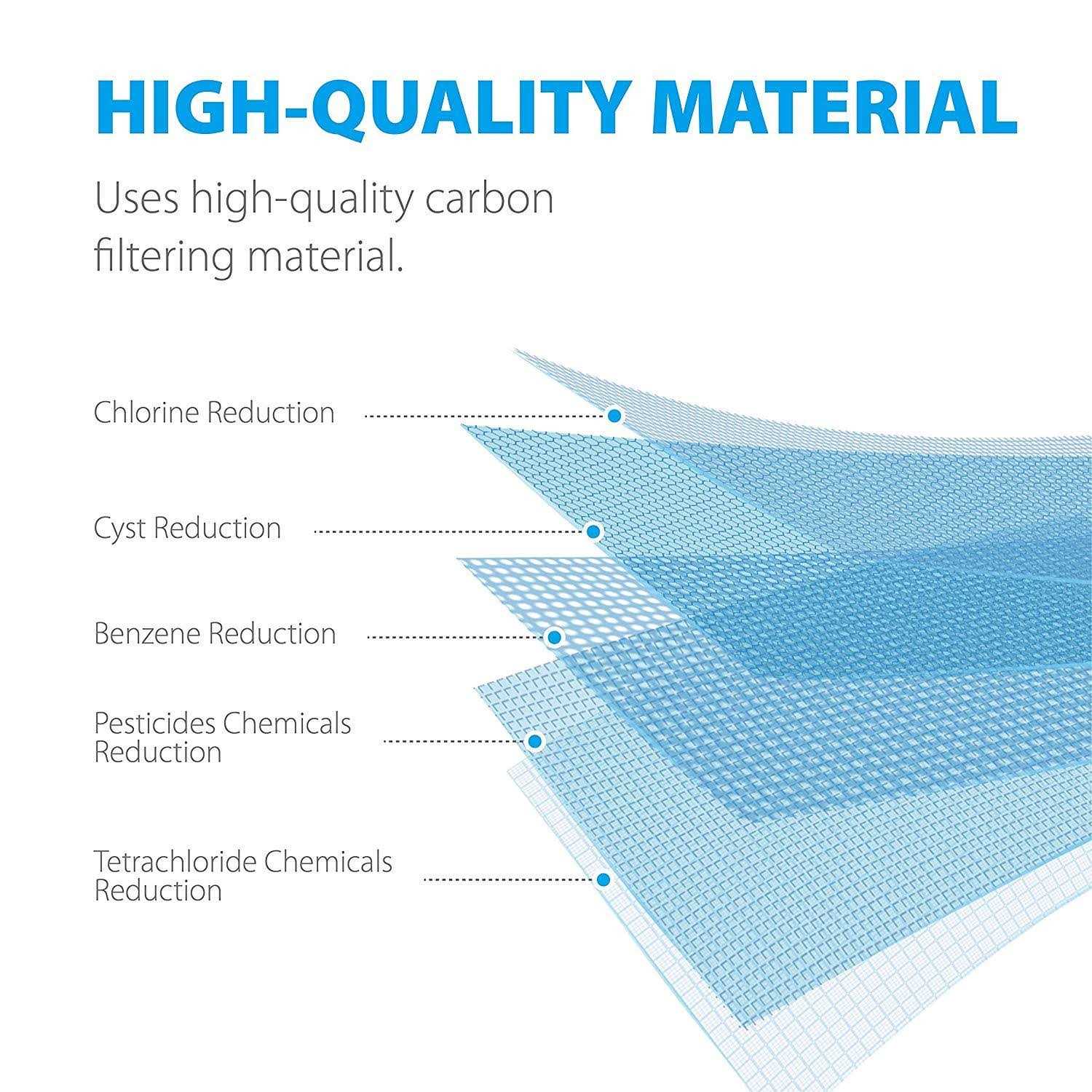 HIGH-QUALITY MATERIAL

Uses high-quality carbon filtering material.

Chlorine Reduction

Cyst Reduction

Benzene Reduction

Pesticides Chemicals Reduction

Tetrachloride Chemicals Reduction